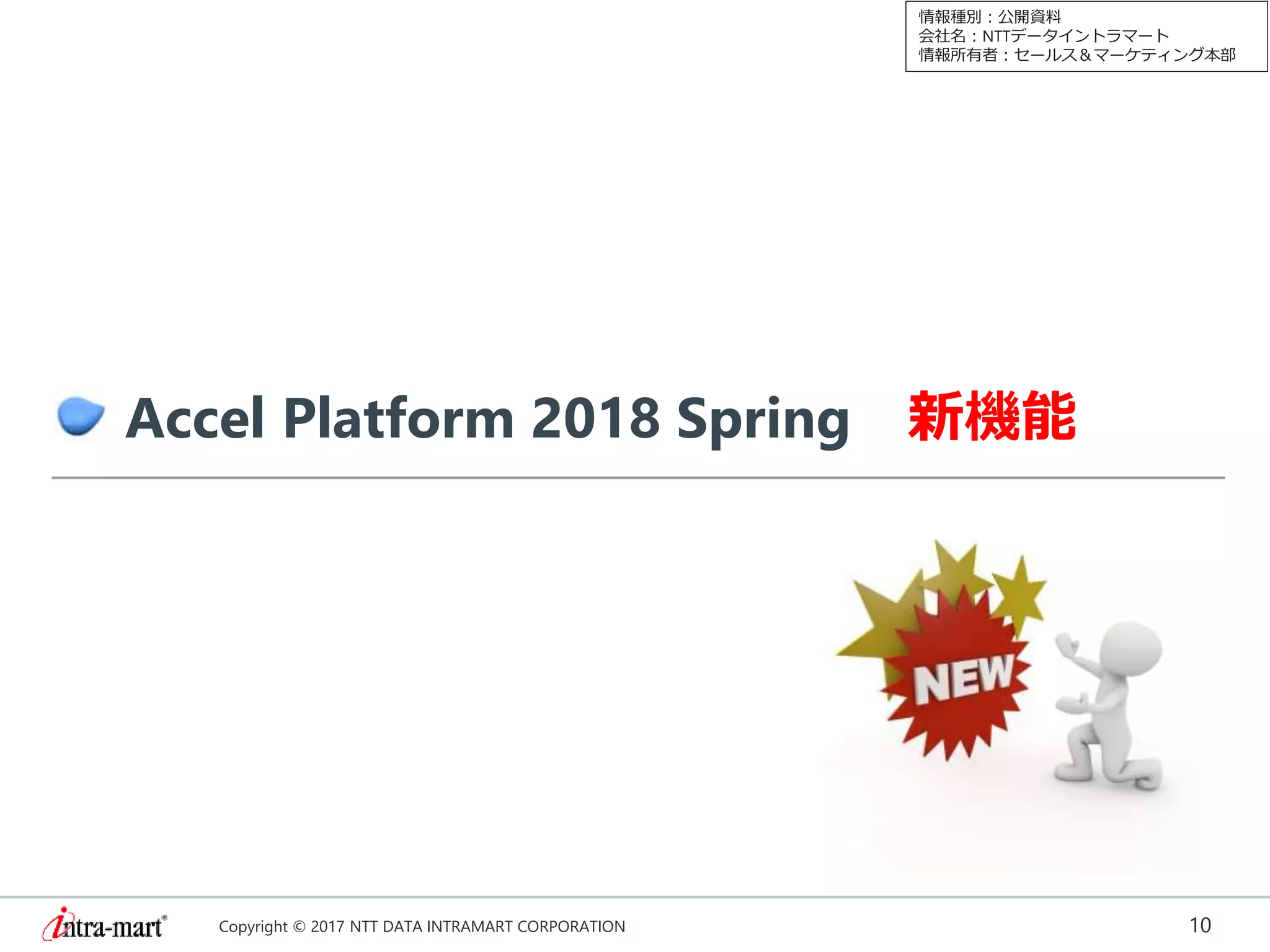 情報種別：公開資料
会社名：NTTデータイントラマート
情報所有者：セールス＆マーケティング本部

Accel Platform 2018 Spring　新機能

NEW

intra-mart®

Copyright © 2017 NTT DATA INTRAMART CORPORATION

10